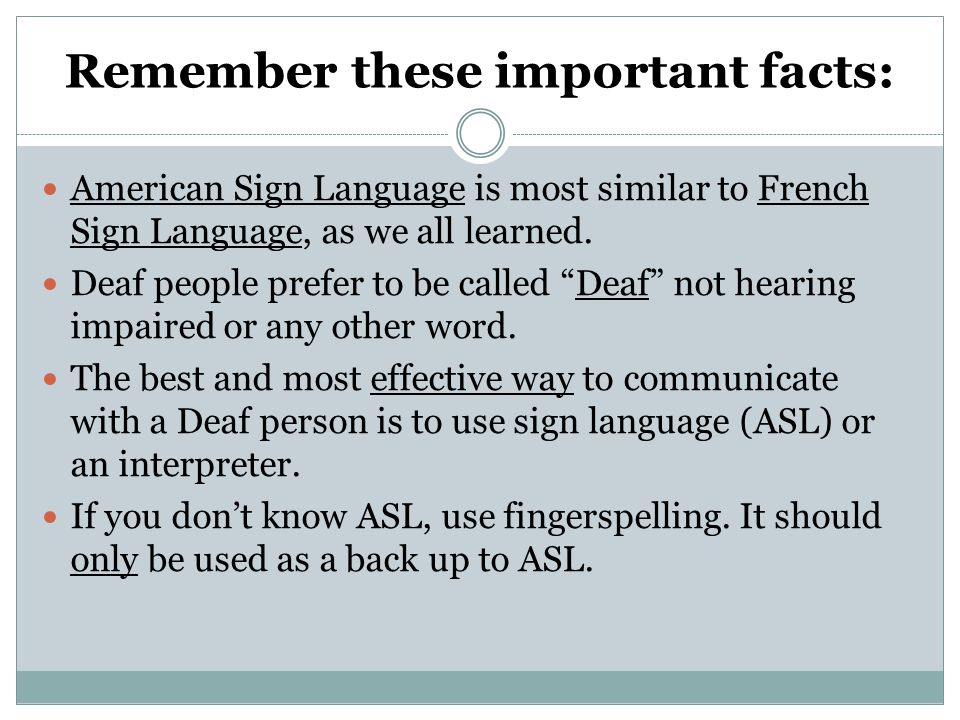 Remember these important facts:

- American Sign Language is most similar to French Sign Language, as we all learned.
- Deaf people prefer to be called “Deaf” not hearing impaired or any other word.
- The best and most effective way to communicate with a Deaf person is to use sign language (ASL) or an interpreter.
- If you don’t know ASL, use fingerspelling. It should only be used as a back up to ASL.